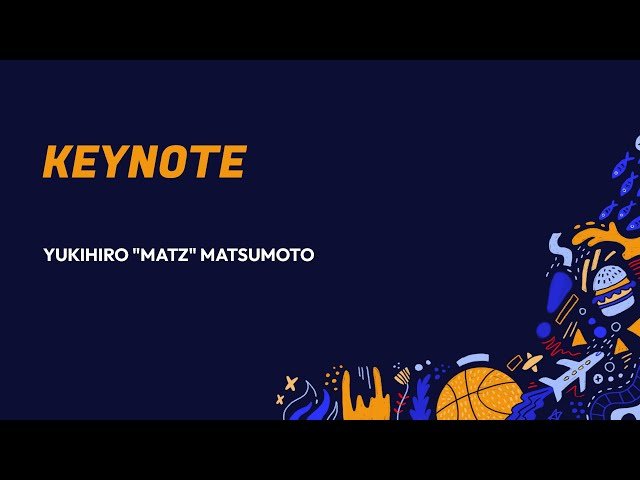 KEYNOTE

YUKIHIRO "MATZ" MATSUMOTO